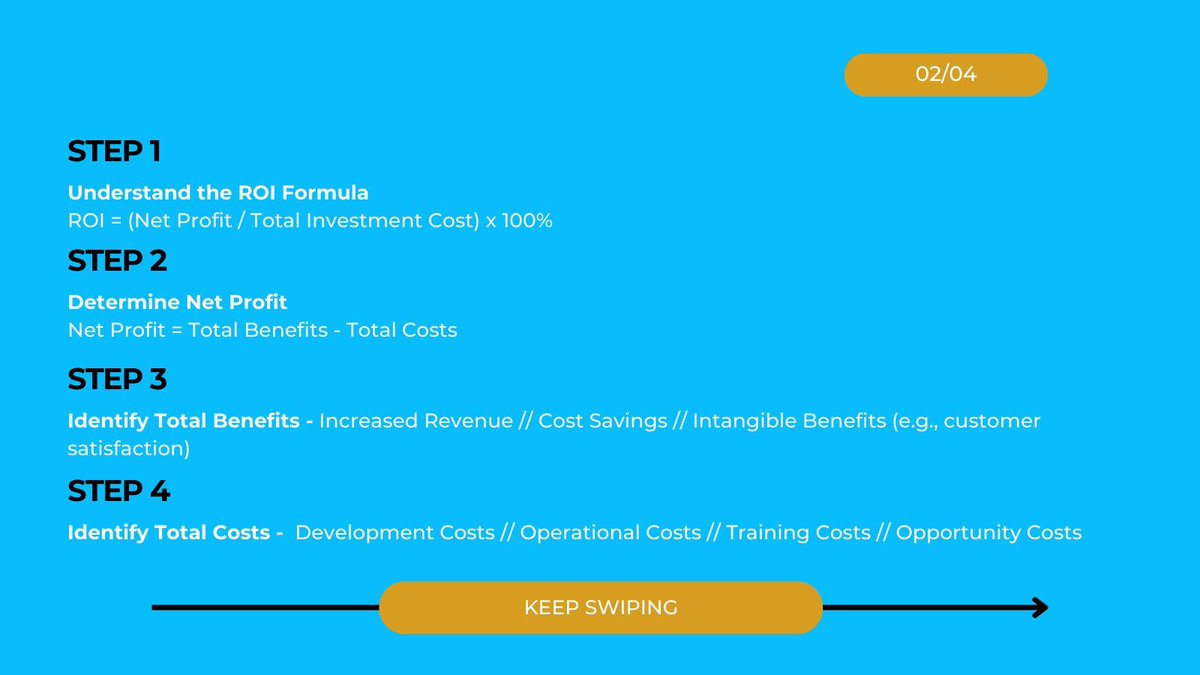 02/04

STEP 1

Understand the ROI Formula
ROI = (Net Profit / Total Investment Cost) x 100%

STEP 2

Determine Net Profit
Net Profit = Total Benefits - Total Costs

STEP 3

Identify Total Benefits - Increased Revenue // Cost Savings // Intangible Benefits (e.g., customer satisfaction)

STEP 4

Identify Total Costs - Development Costs // Operational Costs // Training Costs // Opportunity Costs

KEEP SWIPING